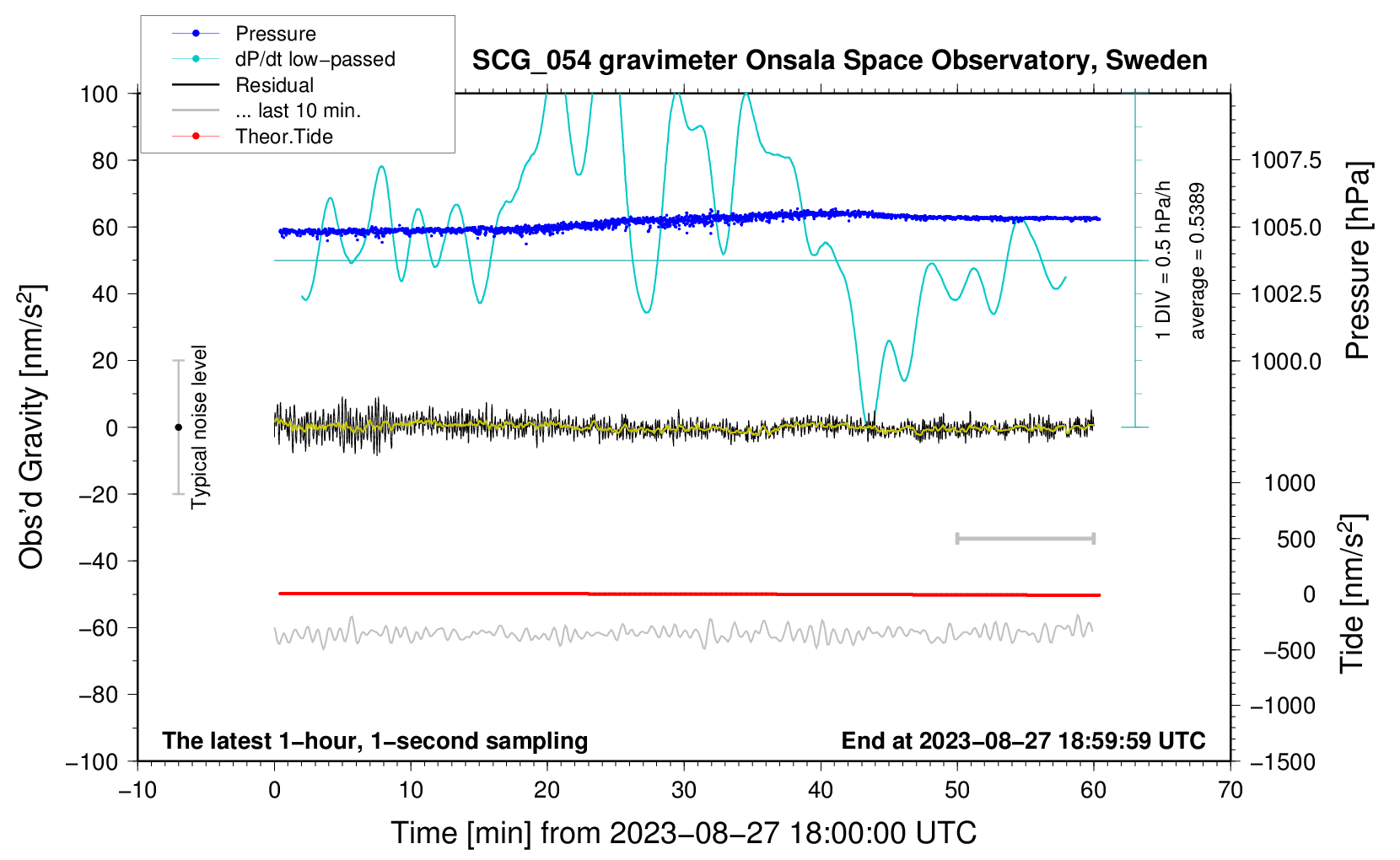 Pressure
dP/dt low−passed
Residual
... last 10 min.
Theor.Tide

SCG_054 gravimeter Onsala Space Observatory, Sweden

100
80
60
40
20
0
−20
−40
−60
−80
−100

Obs'd Gravity [nm/s$^2$]

Typical noise level

1 DIV = 0.5 hPa/h
average = 0.5389

1007.5
1005.0
1002.5
1000.0

Pressure [hPa]

1000
500
0
−500
−1000
−1500

Tide [nm/s$^2$]

The latest 1−hour, 1−second sampling
End at 2023−08−27 18:59:59 UTC

−10
0
10
20
30
40
50
60
70

Time [min] from 2023−08−27 18:00:00 UTC